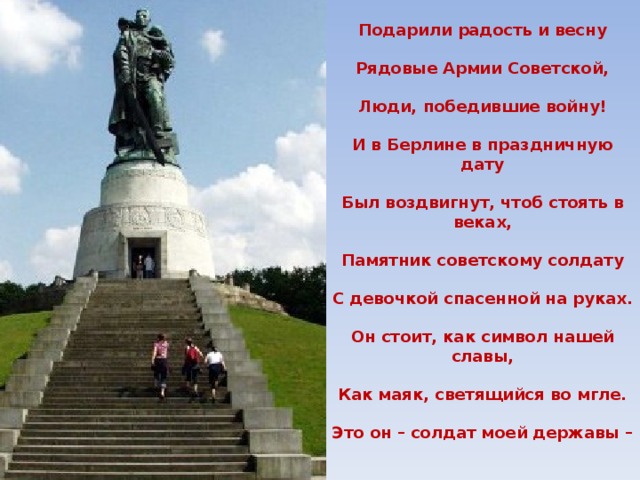 Подарили радость и весну

Рядовые Армии Советской,

Люди, победившие войну!

И в Берлине в праздничную дату

Был воздвигнут, чтоб стоять в веках,

Памятник советскому солдату

С девочкой спасенной на руках.

Он стоит, как символ нашей славы,

Как маяк, светящийся во мгле.

Это он – солдат моей державы –